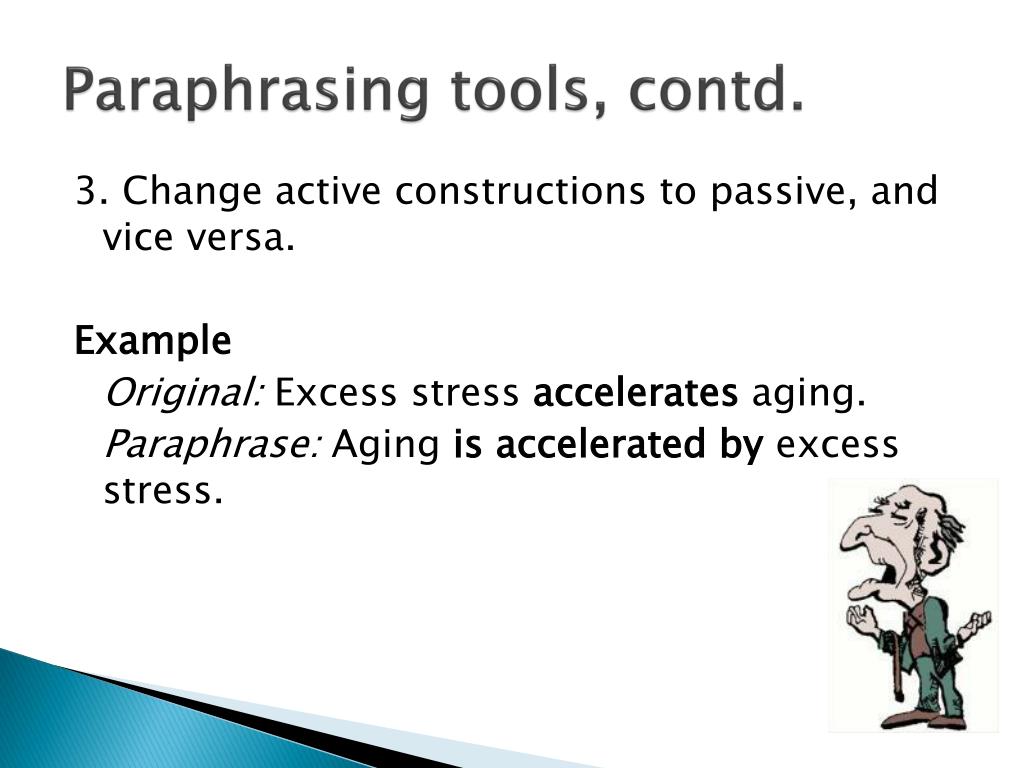 Paraphrasing tools, contd.

3. Change active constructions to passive, and vice versa.

Example

Original: Excess stress accelerates aging.

Paraphrase: Aging is accelerated by excess stress.